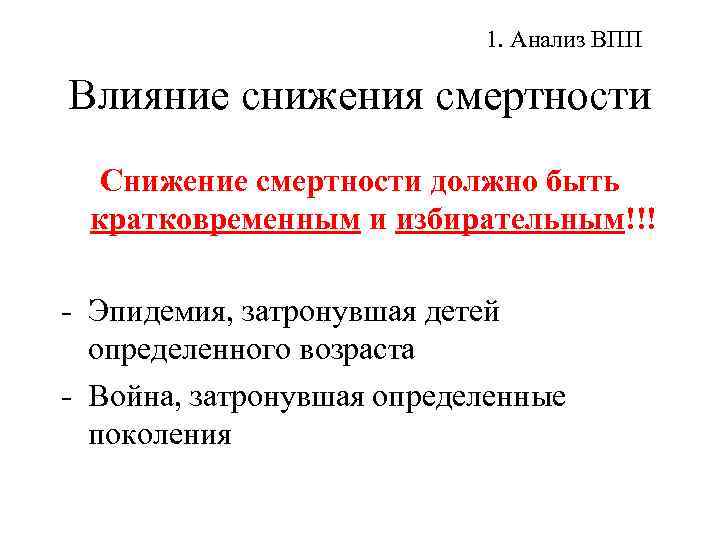 1. Анализ ВПП

Влияние снижения смертности

Снижение смертности должно быть кратковременным и избирательным!!!

- Эпидемия, затронувшая детей определенного возраста
- Война, затронувшая определенные поколения